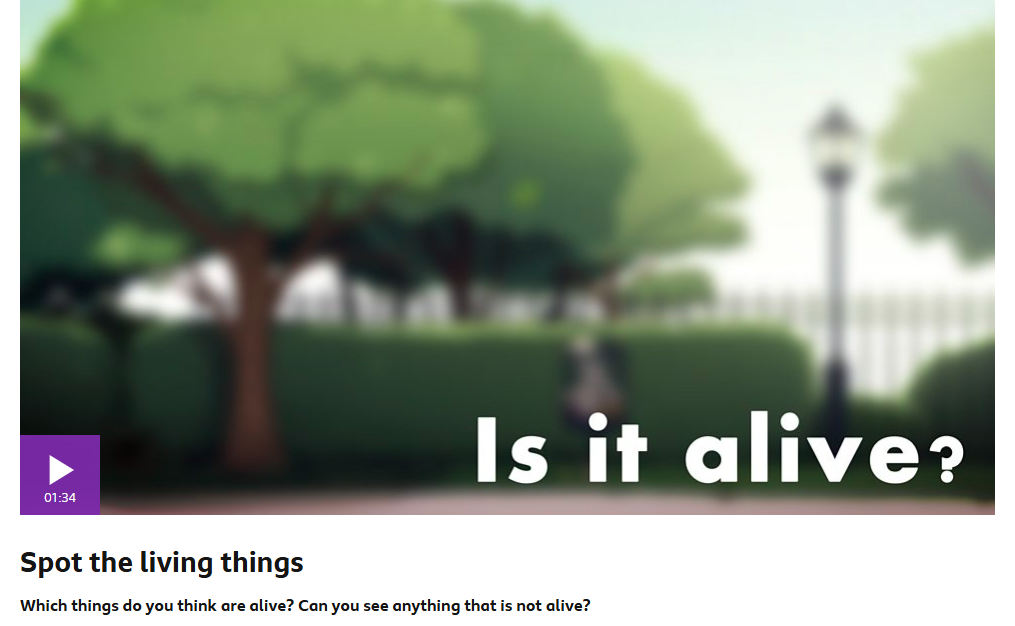 Is it alive?

01:34

Spot the living things

Which things do you think are alive? Can you see anything that is not alive?